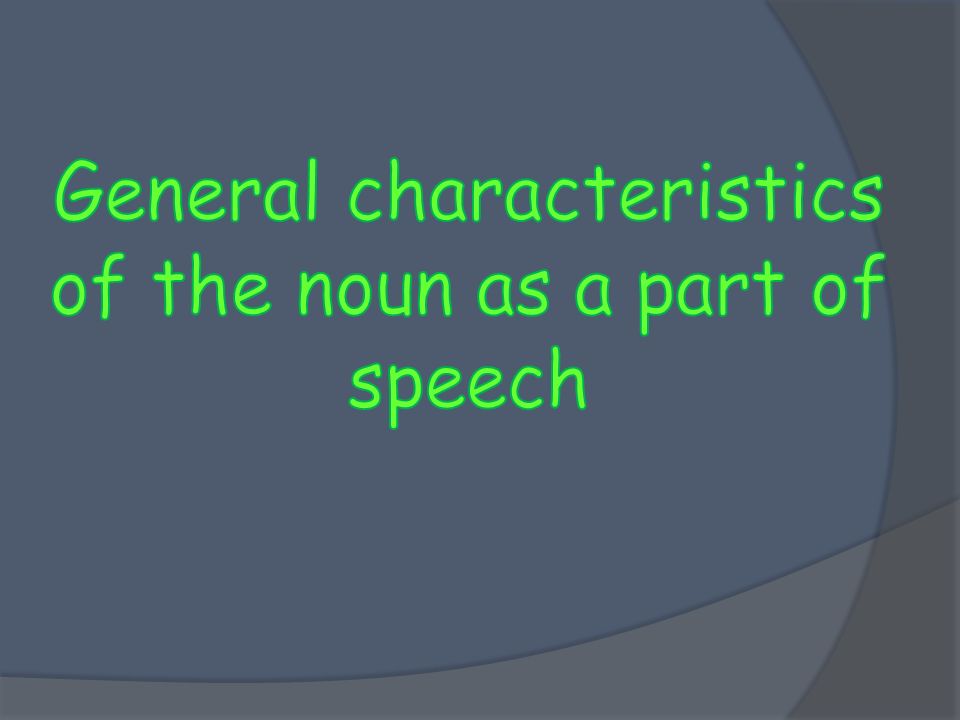 General characteristics of the noun as a part of speech